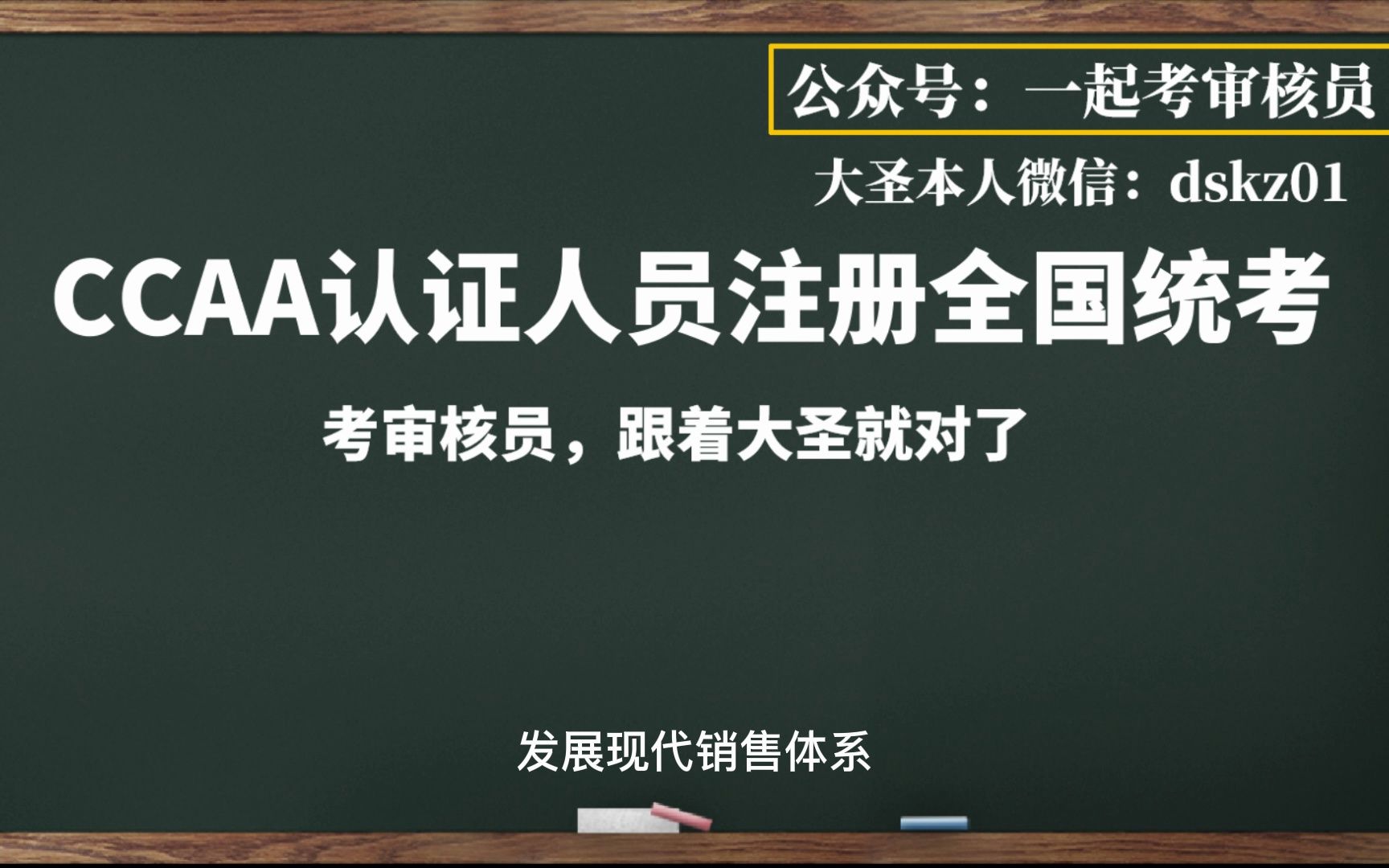 公众号：一起考审核员

大圣本人微信：dskz01

CCAA认证人员注册全国统考

考审核员，跟着大圣就对了

发展现代销售体系